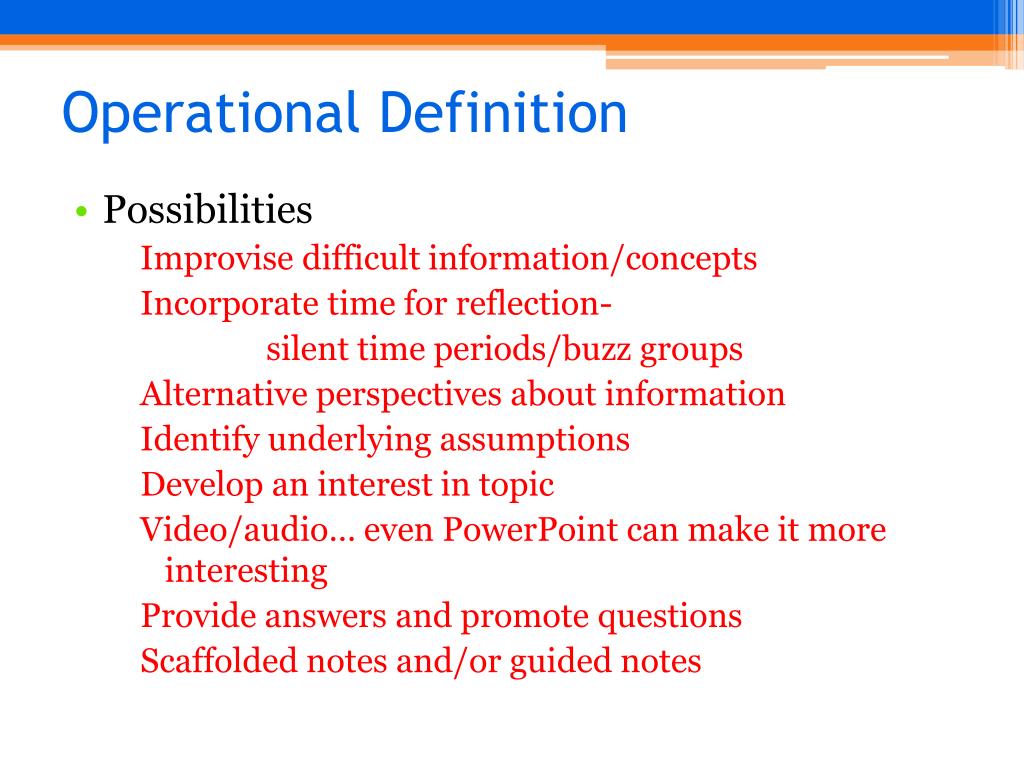 Operational Definition

• Possibilities

Improvise difficult information/concepts

Incorporate time for reflection-

silent time periods/buzz groups

Alternative perspectives about information

Identify underlying assumptions

Develop an interest in topic

Video/audio… even PowerPoint can make it more interesting

Provide answers and promote questions

Scaffolded notes and/or guided notes